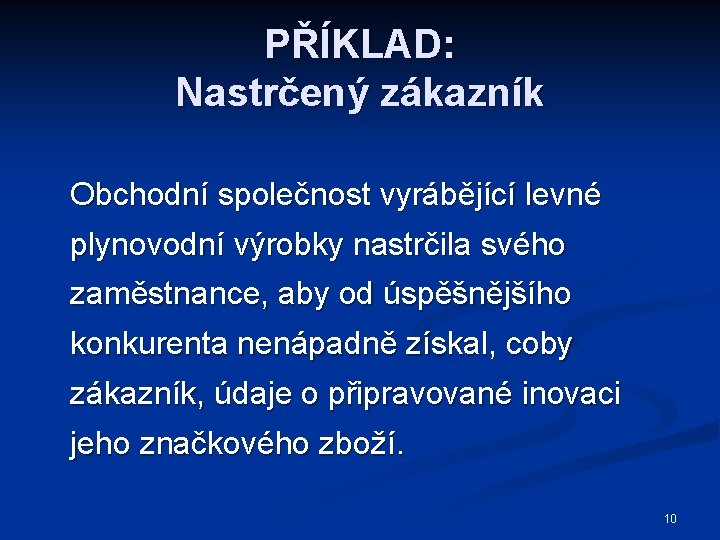 PŘÍKLAD:
Nastrčený zákazník

Obchodní společnost vyrábějící levné plynovodní výrobky nastrčila svého zaměstnance, aby od úspěšnějšího konkurenta nenápadně získal, coby zákazník, údaje o připravované inovaci jeho značkového zboží.

10